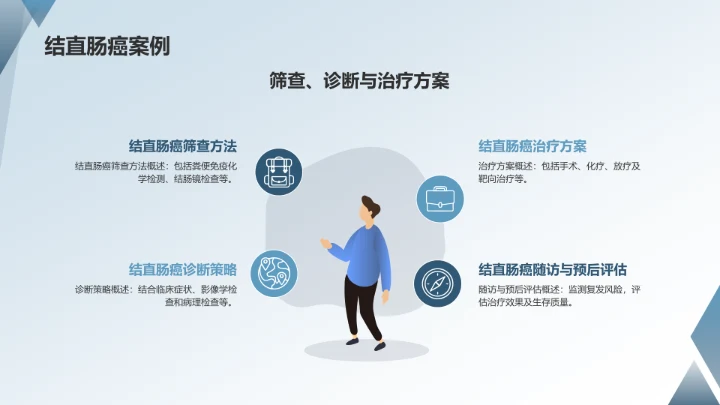 结直肠癌案例

筛查、诊断与治疗方案

结直肠癌筛查方法

结直肠癌筛查方法概述：包括粪便免疫化学检测、结肠镜检查等。

结直肠癌诊断策略

诊断策略概述：结合临床症状、影像学检查和病理检查等。

结直肠癌治疗方案

治疗方案概述：包括手术、化疗、放疗及靶向治疗等。

结直肠癌随访与预后评估

随访与预后评估概述：监测复发风险，评估治疗效果及生存质量。